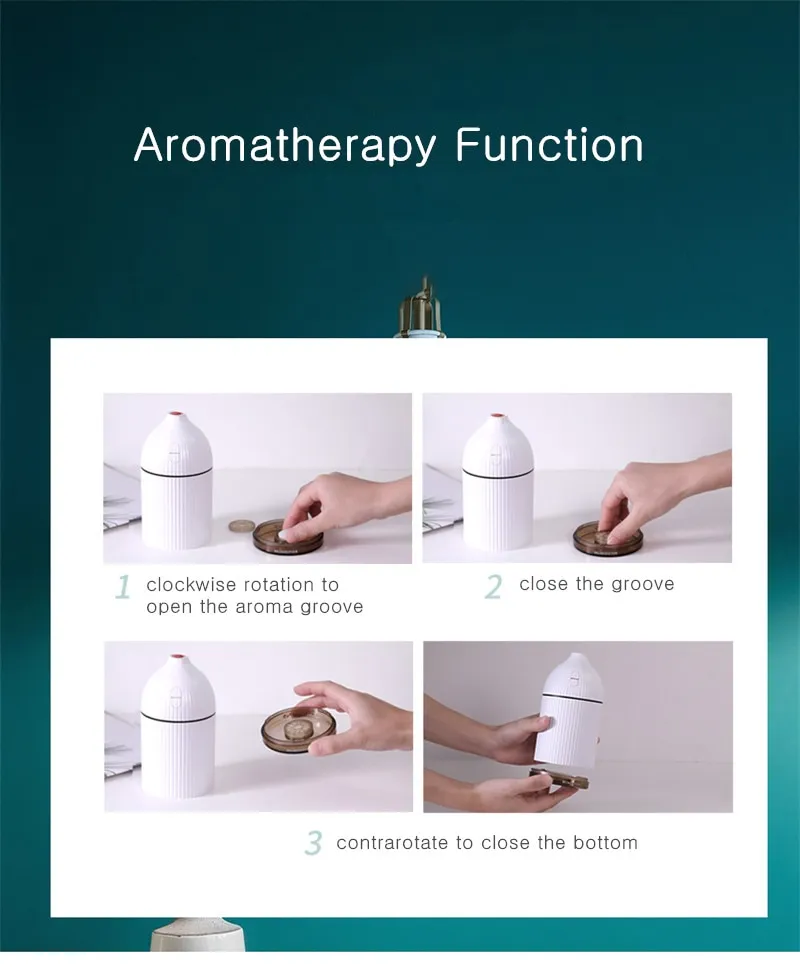 Aromatherapy Function

1 clockwise rotation to open the aroma groove

2 close the groove

3 contrarotate to close the bottom